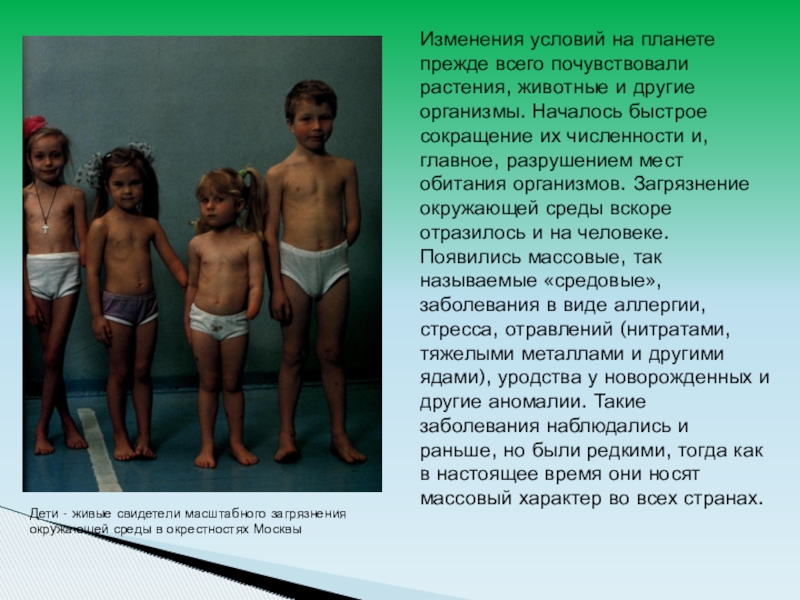 Изменения условий на планете прежде всего почувствовали растения, животные и другие организмы. Началось быстрое сокращение их численности и, главное, разрушением мест обитания организмов. Загрязнение окружающей среды вскоре отразилось и на человеке. Появились массовые, так называемые «средовые», заболевания в виде аллергии, стресса, отравлений (нитратами, тяжелыми металлами и другими ядами), уродства у новорожденных и другие аномалии. Такие заболевания наблюдались и раньше, но были редкими, тогда как в настоящее время они носят массовый характер во всех странах.

Дети - живые свидетели масштабного загрязнения окружающей среды в окрестностях Москвы